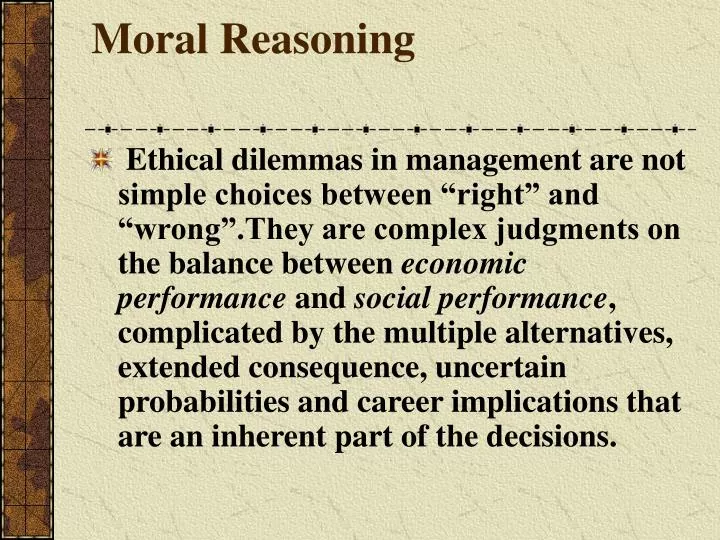 Moral Reasoning

Ethical dilemmas in management are not simple choices between “right” and “wrong”.They are complex judgments on the balance between economic performance and social performance, complicated by the multiple alternatives, extended consequence, uncertain probabilities and career implications that are an inherent part of the decisions.